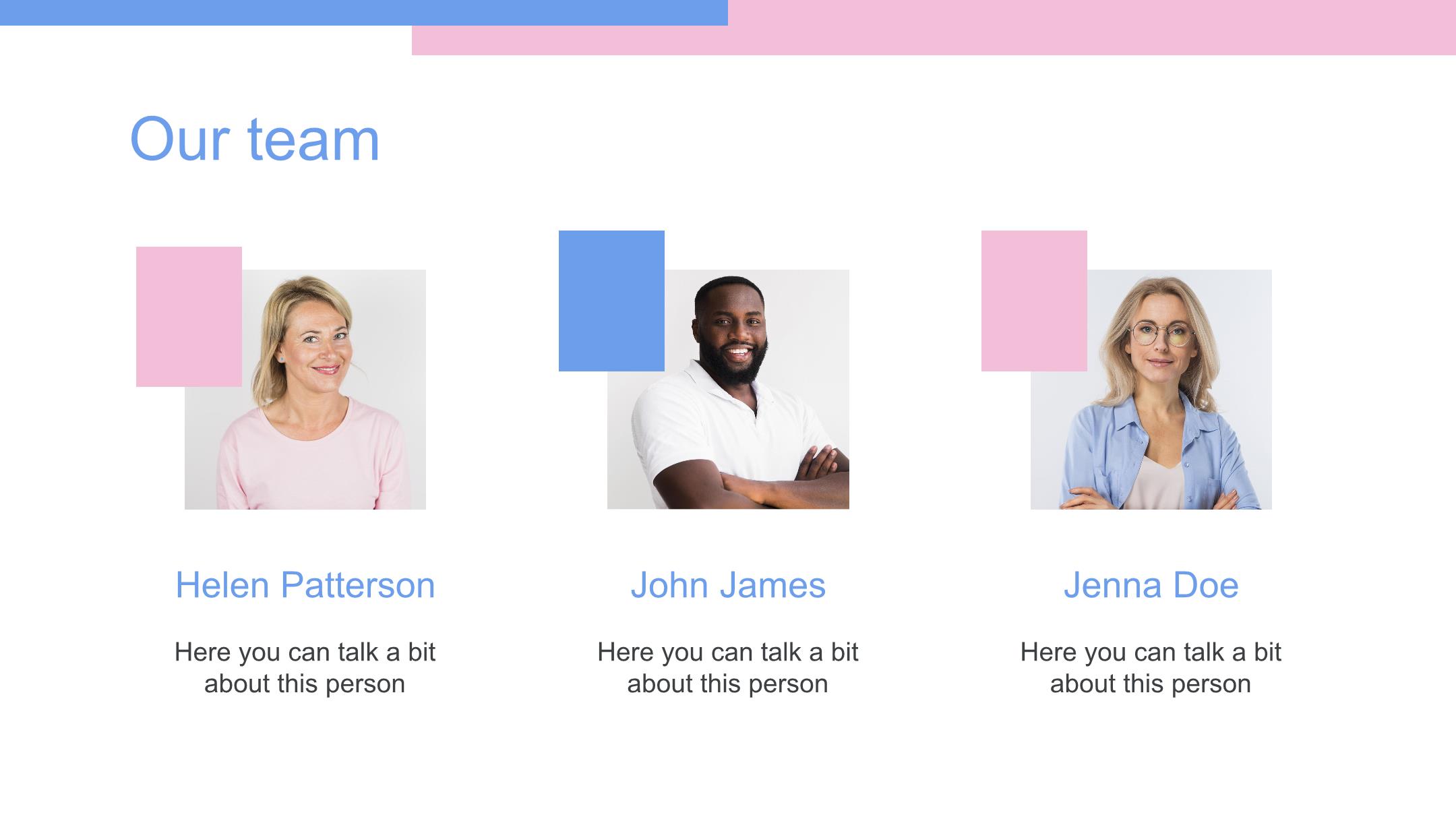 Our team

Helen Patterson

Here you can talk a bit about this person

John James

Here you can talk a bit about this person

Jenna Doe

Here you can talk a bit about this person